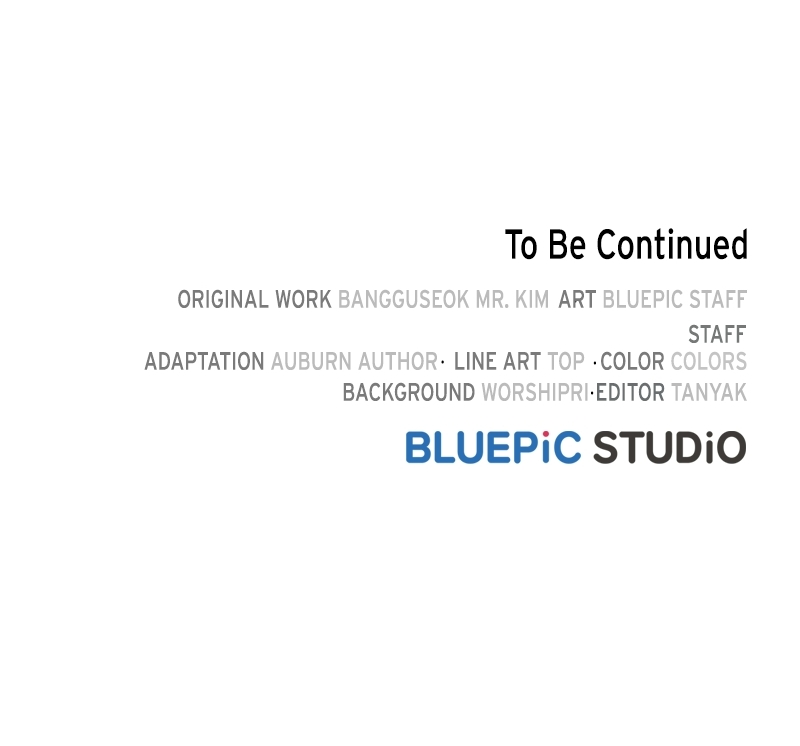 To Be Continued

ORIGINAL WORK BANGGUSEOK MR. KIM ART BLUEPIC STAFF

STAFF

ADAPTATION AUBURN AUTHOR· LINE ART TOP ·COLOR COLORS

BACKGROUND WORSHIPRI·EDITOR TANYAK

BLUEPiC STUDiO